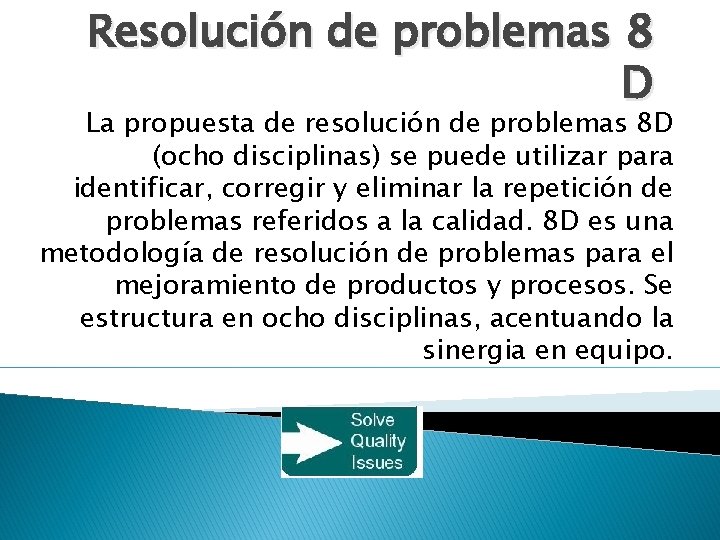 Resolución de problemas 8 D

La propuesta de resolución de problemas 8D (ocho disciplinas) se puede utilizar para identificar, corregir y eliminar la repetición de problemas referidos a la calidad. 8D es una metodología de resolución de problemas para el mejoramiento de productos y procesos. Se estructura en ocho disciplinas, acentuando la sinergia en equipo.

Solve Quality Issues